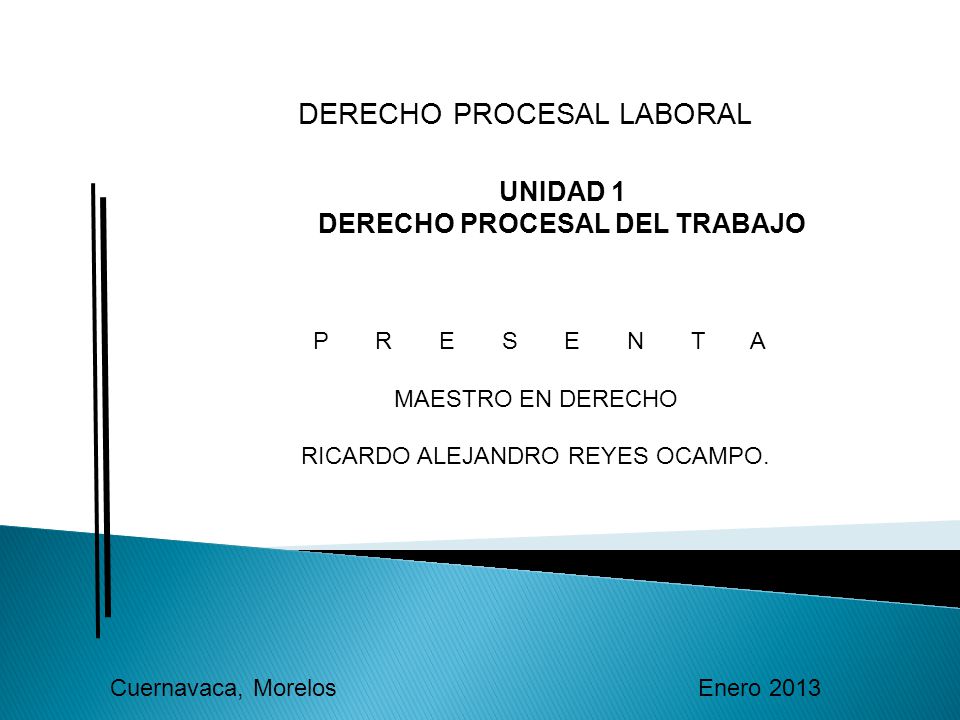 DERECHO PROCESAL LABORAL

UNIDAD 1
DERECHO PROCESAL DEL TRABAJO

P R E S E N T A

MAESTRO EN DERECHO

RICARDO ALEJANDRO REYES OCAMPO.

Cuernavaca, Morelos

Enero 2013